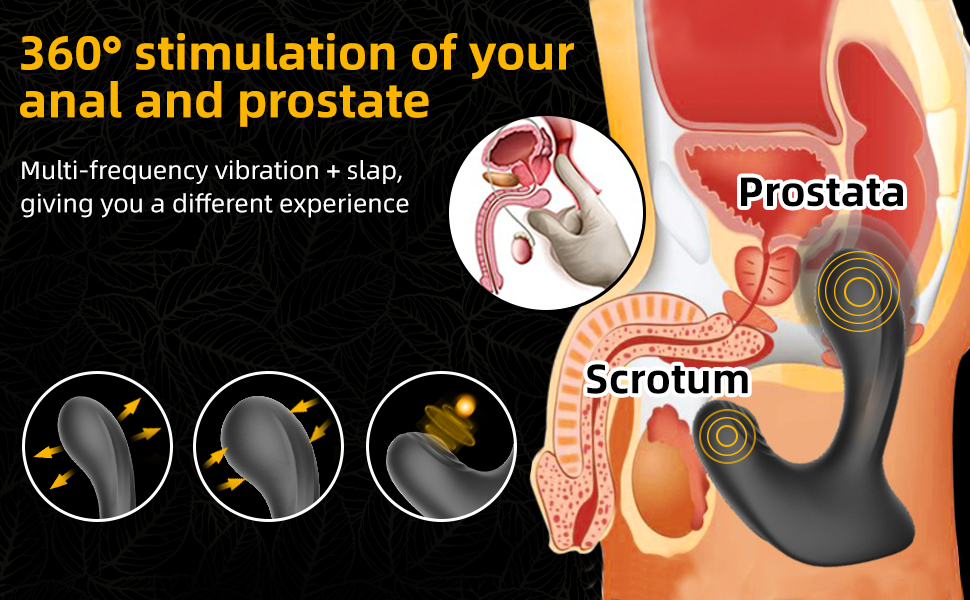 360° stimulation of your anal and prostate

Multi-frequency vibration + slap, giving you a different experience

Prostata

Scrotum